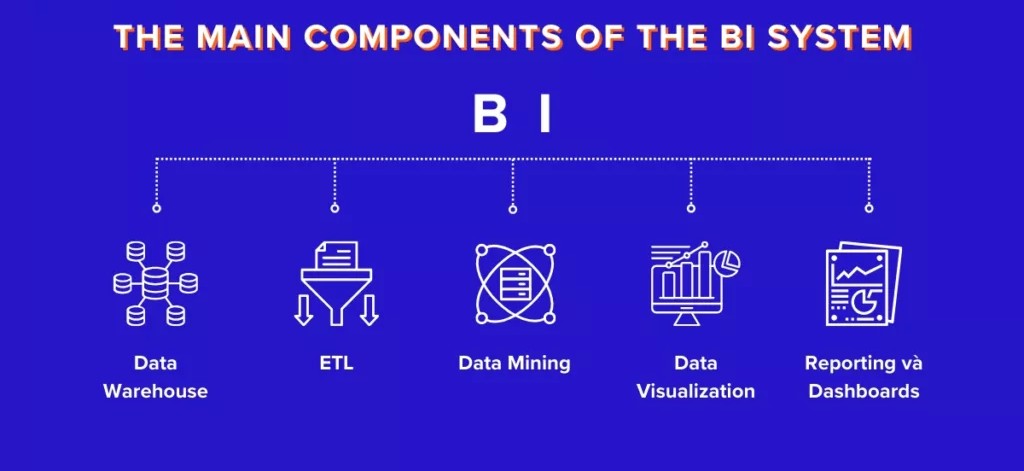 THE MAIN COMPONENTS OF THE BI SYSTEM

B I

Data Warehouse

ETL

Data Mining

Data Visualization

Reporting và Dashboards